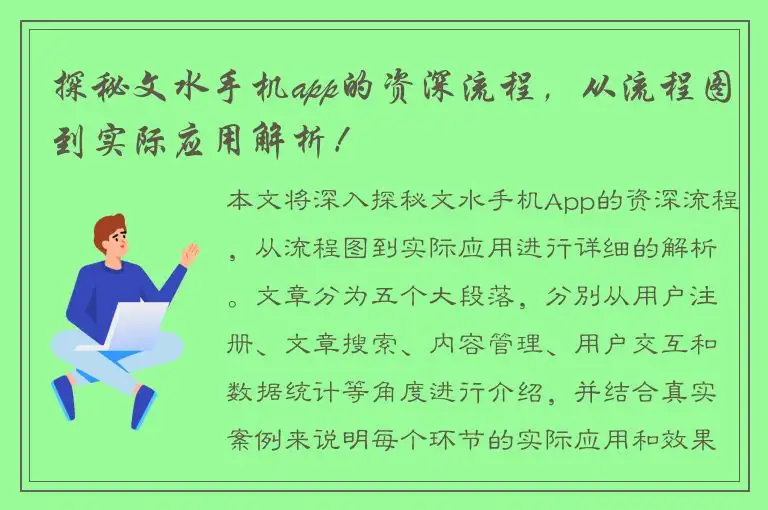 探秘文水手机app的资深流程，从流程图到实际应用解析！

本文将深入探秘文水手机App的资深流程，从流程图到实际应用进行详细的解析。文章分为五个大段落，分别从用户注册、文章搜索、内容管理、用户交互和数据统计等角度进行介绍，并结合真实案例来说明每个环节的实际应用和效果